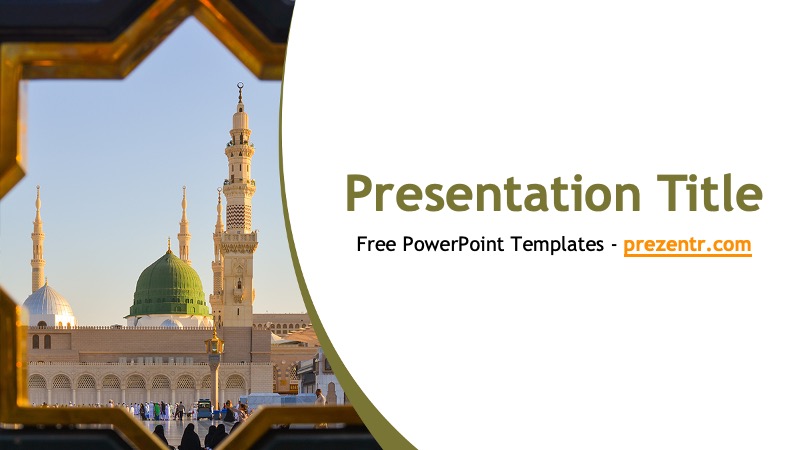 Presentation Title

Free PowerPoint Templates - prezentr.com